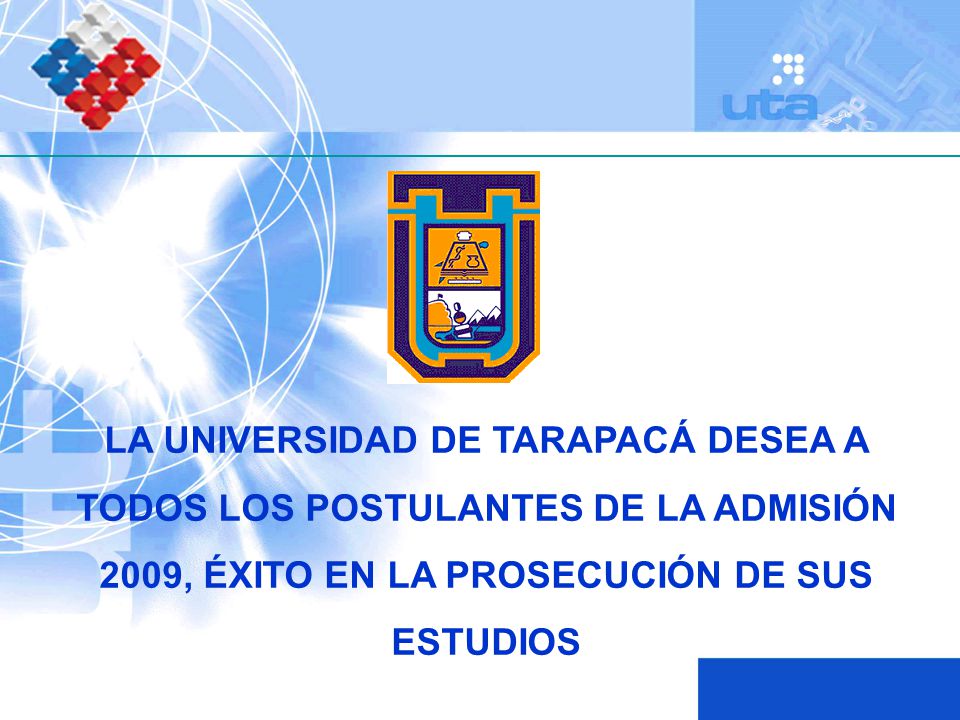 uta

LA UNIVERSIDAD DE TARAPACÁ DESEA A TODOS LOS POSTULANTES DE LA ADMISIÓN 2009, ÉXITO EN LA PROSECUCIÓN DE SUS ESTUDIOS